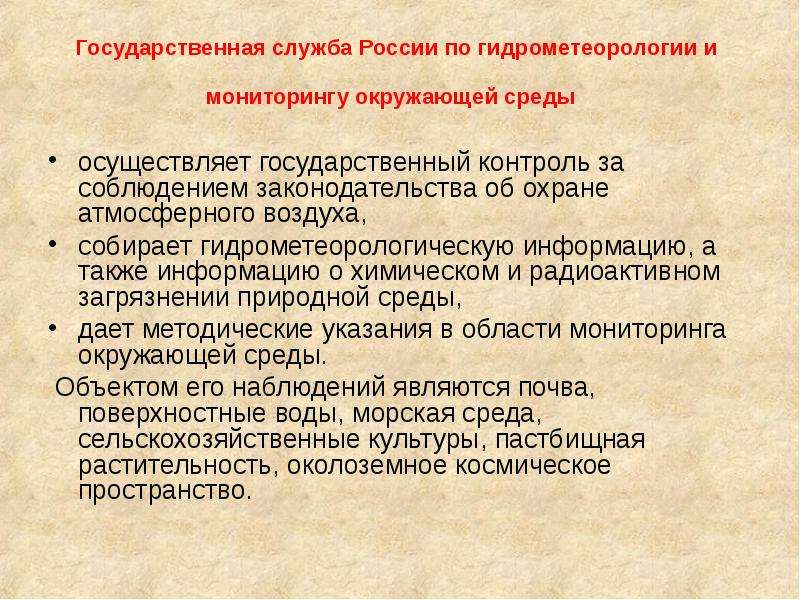 Государственная служба России по гидрометеорологии и

мониторингу окружающей среды

• осуществляет государственный контроль за соблюдением законодательства об охране атмосферного воздуха,
• собирает гидрометеорологическую информацию, а также информацию о химическом и радиоактивном загрязнении природной среды,
• дает методические указания в области мониторинга окружающей среды.

Объектом его наблюдений являются почва, поверхностные воды, морская среда, сельскохозяйственные культуры, пастбищная растительность, околоземное космическое пространство.